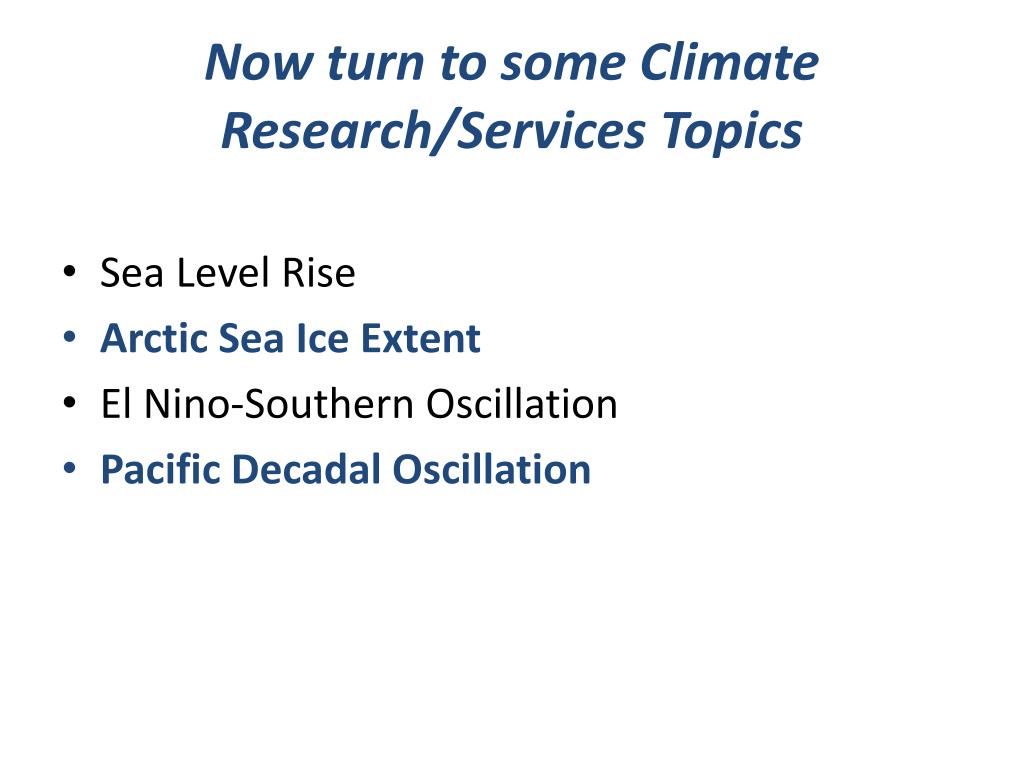 Now turn to some Climate Research/Services Topics

• Sea Level Rise
• Arctic Sea Ice Extent
• El Nino-Southern Oscillation
• Pacific Decadal Oscillation